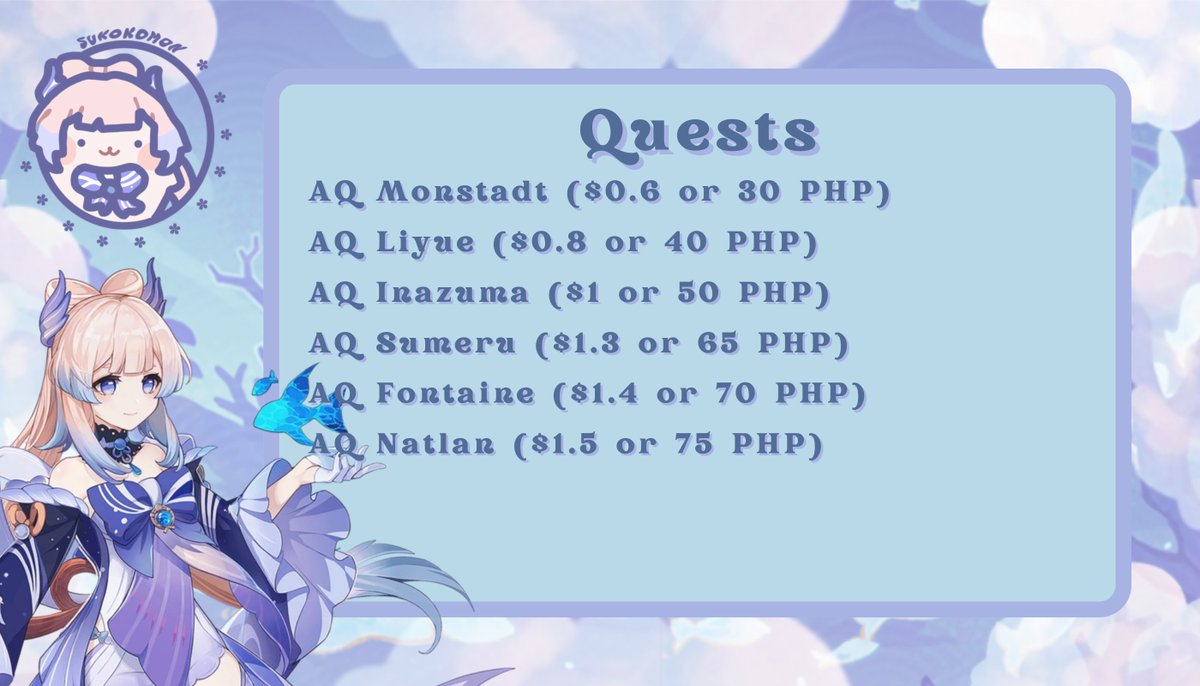 SUKOKOMON

Quests

AQ Monstadt ($0.6 or 30 PHP)
AQ Liyue ($0.8 or 40 PHP)
AQ Inazuma ($1 or 50 PHP)
AQ Sumeru ($1.3 or 65 PHP)
AQ Fontaine ($1.4 or 70 PHP)
AQ Natlan ($1.5 or 75 PHP)